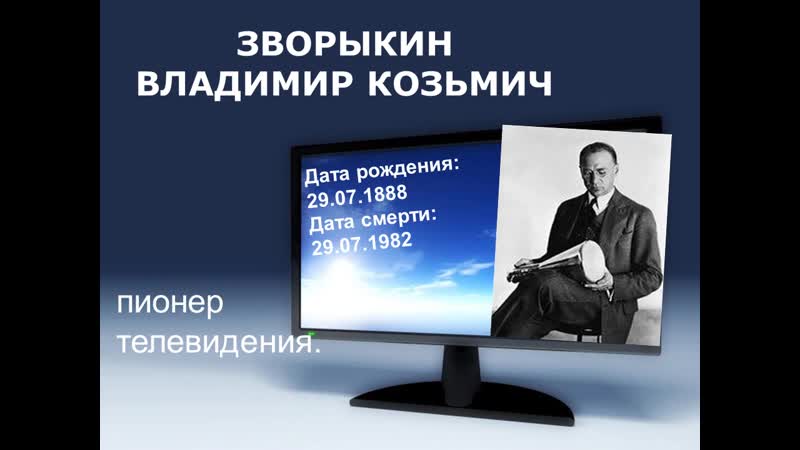 ЗВОРЫКИН
ВЛАДИМИР КОЗЬМИЧ

Дата рождения:
29.07.1888
Дата смерти:
29.07.1982

пионер
телевидения.